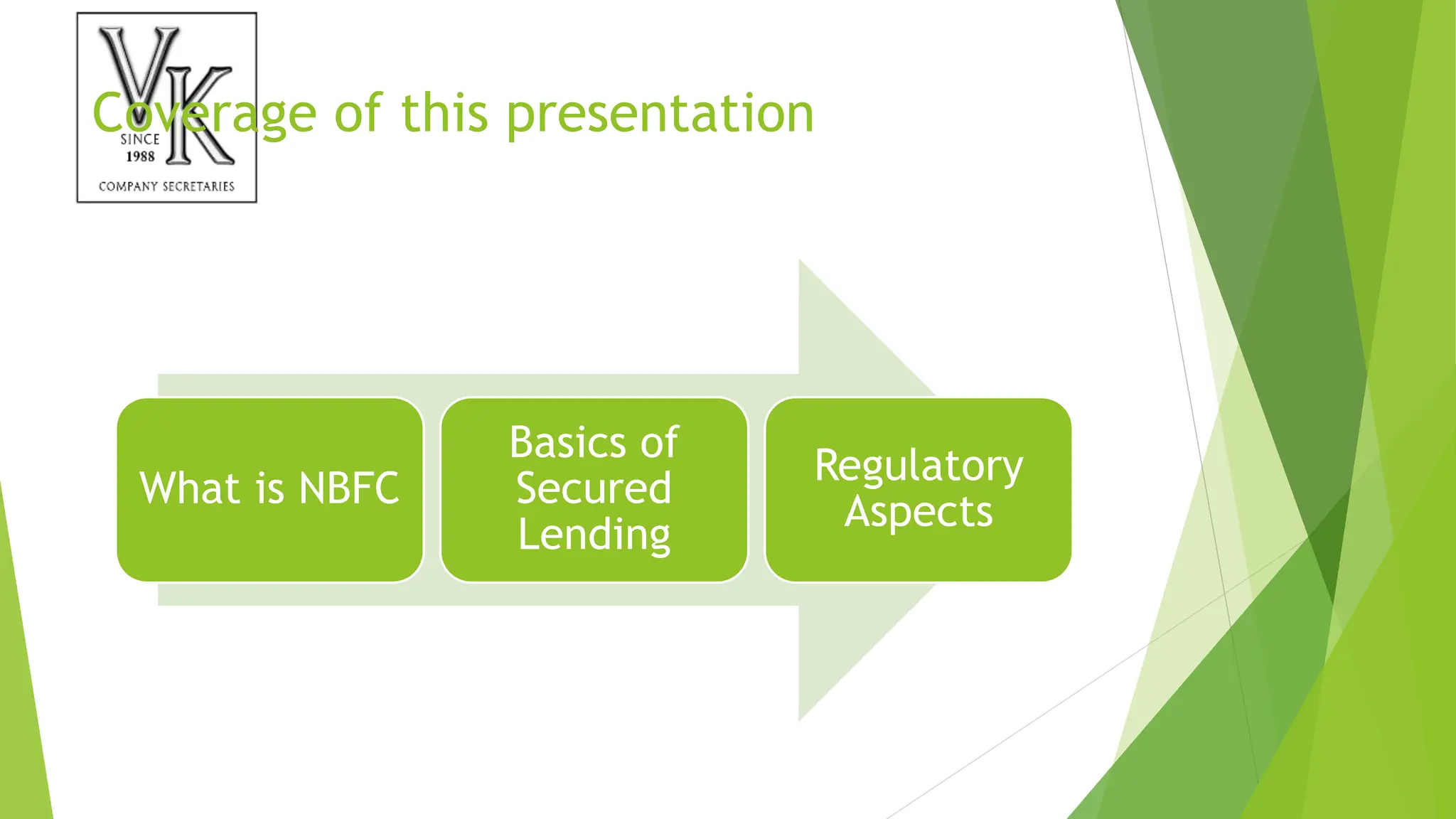 VK
SINCE
1988
COMPANY SECRETARIES

Coverage of this presentation

What is NBFC

Basics of Secured Lending

Regulatory Aspects